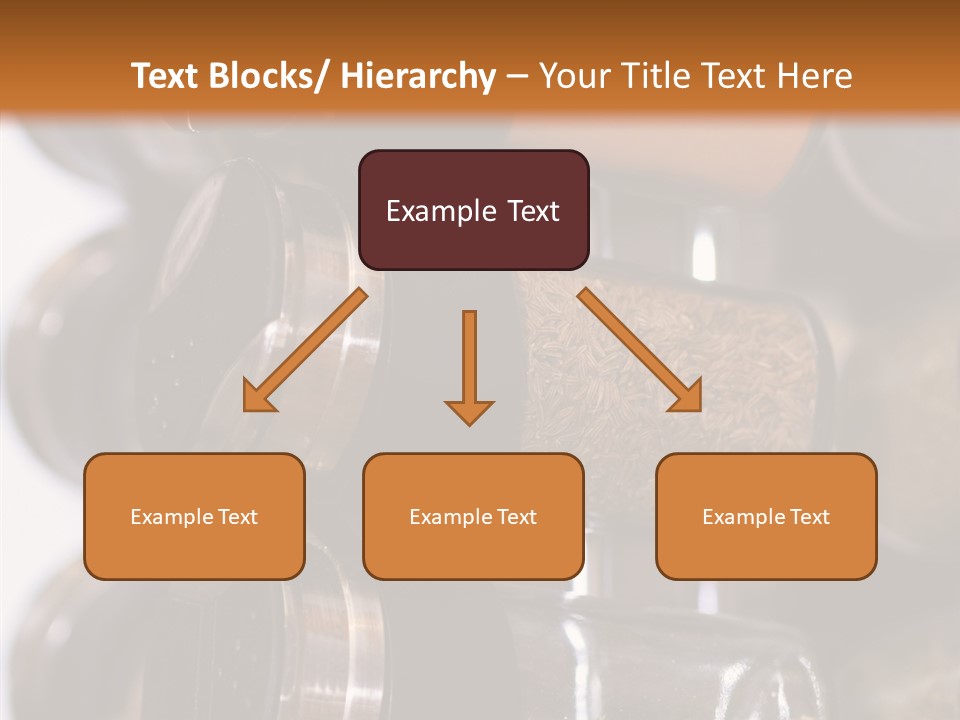 Text Blocks/ Hierarchy – Your Title Text Here

Example Text

Example Text

Example Text

Example Text